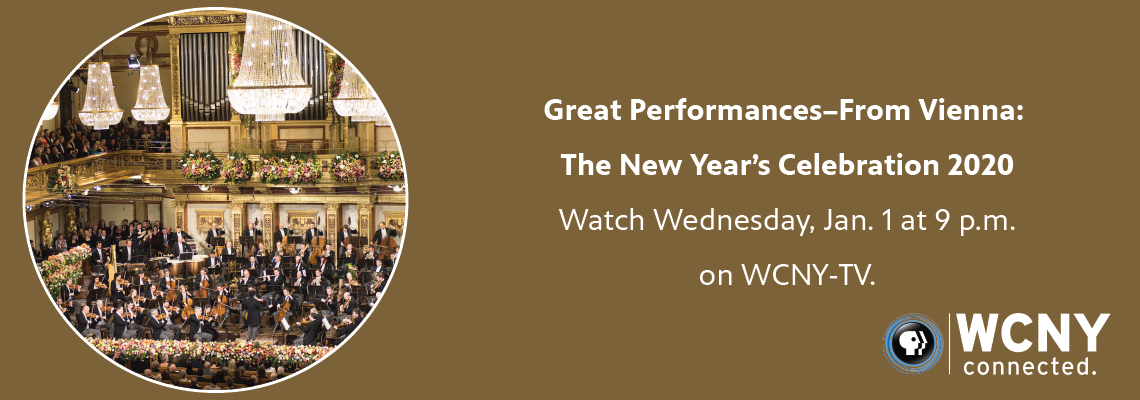 Great Performances–From Vienna: The New Year's Celebration 2020

Watch Wednesday, Jan. 1 at 9 p.m. on WCNY-TV.

WCNY connected.